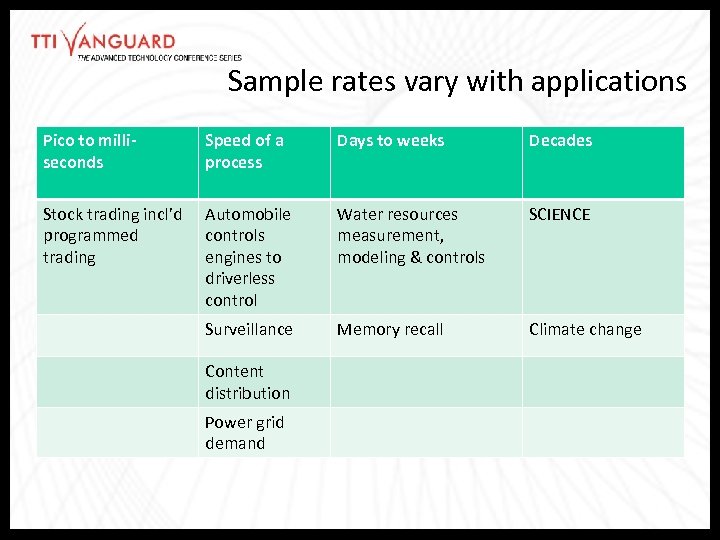 TTI VANGUARD
THE ADVANCED TECHNOLOGY CONFERENCE SERIES

Sample rates vary with applications

| Pico to milli-seconds | Speed of a process | Days to weeks | Decades |
|---|---|---|---|
| Stock trading incl'd programmed trading | Automobile controls engines to driverless control | Water resources measurement, modeling & controls | SCIENCE |
| | Surveillance | Memory recall | Climate change |
| | Content distribution | | |
| | Power grid demand | | |